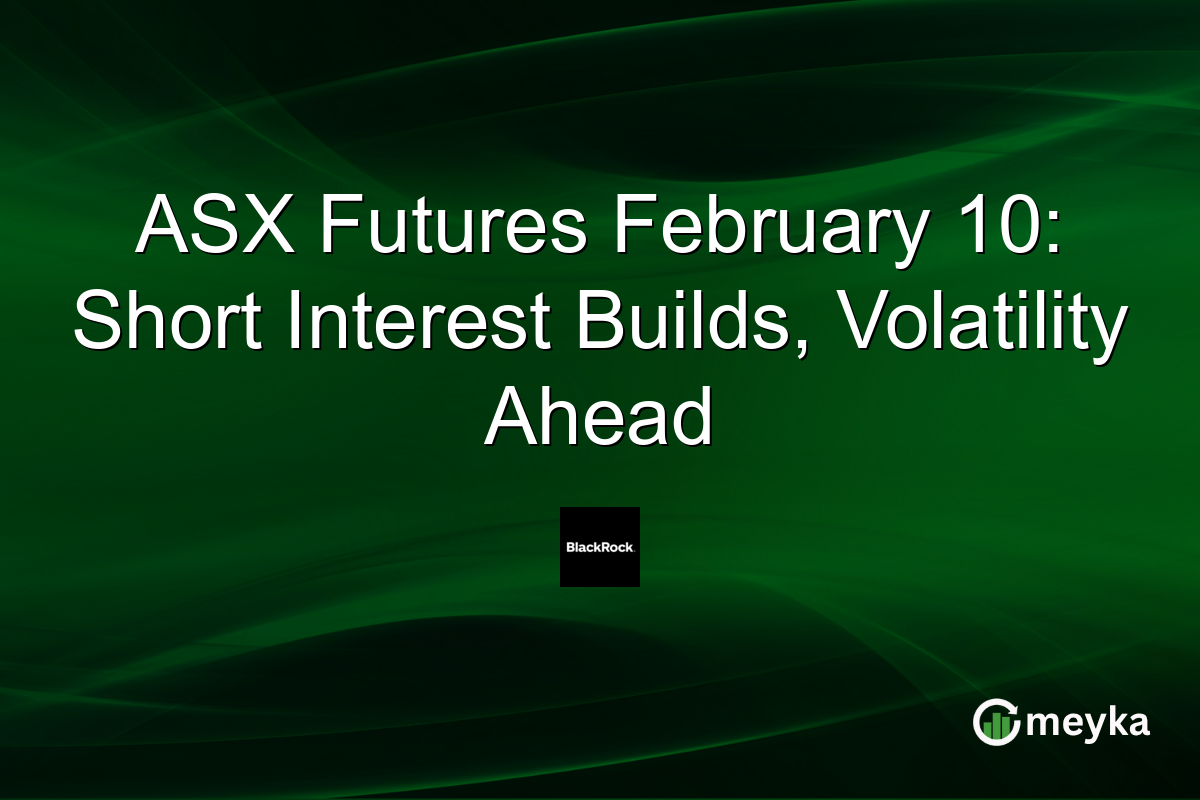 ASX Futures February 10: Short Interest Builds, Volatility Ahead

BlackRock.

meyka